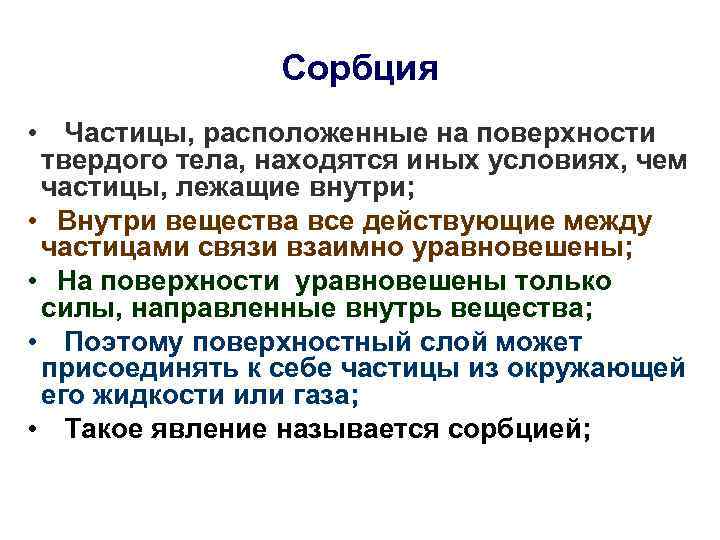 Сорбция

• Частицы, расположенные на поверхности твердого тела, находятся иных условиях, чем частицы, лежащие внутри;

• Внутри вещества все действующие между частицами связи взаимно уравновешены;

• На поверхности уравновешены только силы, направленные внутрь вещества;

• Поэтому поверхностный слой может присоединять к себе частицы из окружающей его жидкости или газа;

• Такое явление называется сорбцией;